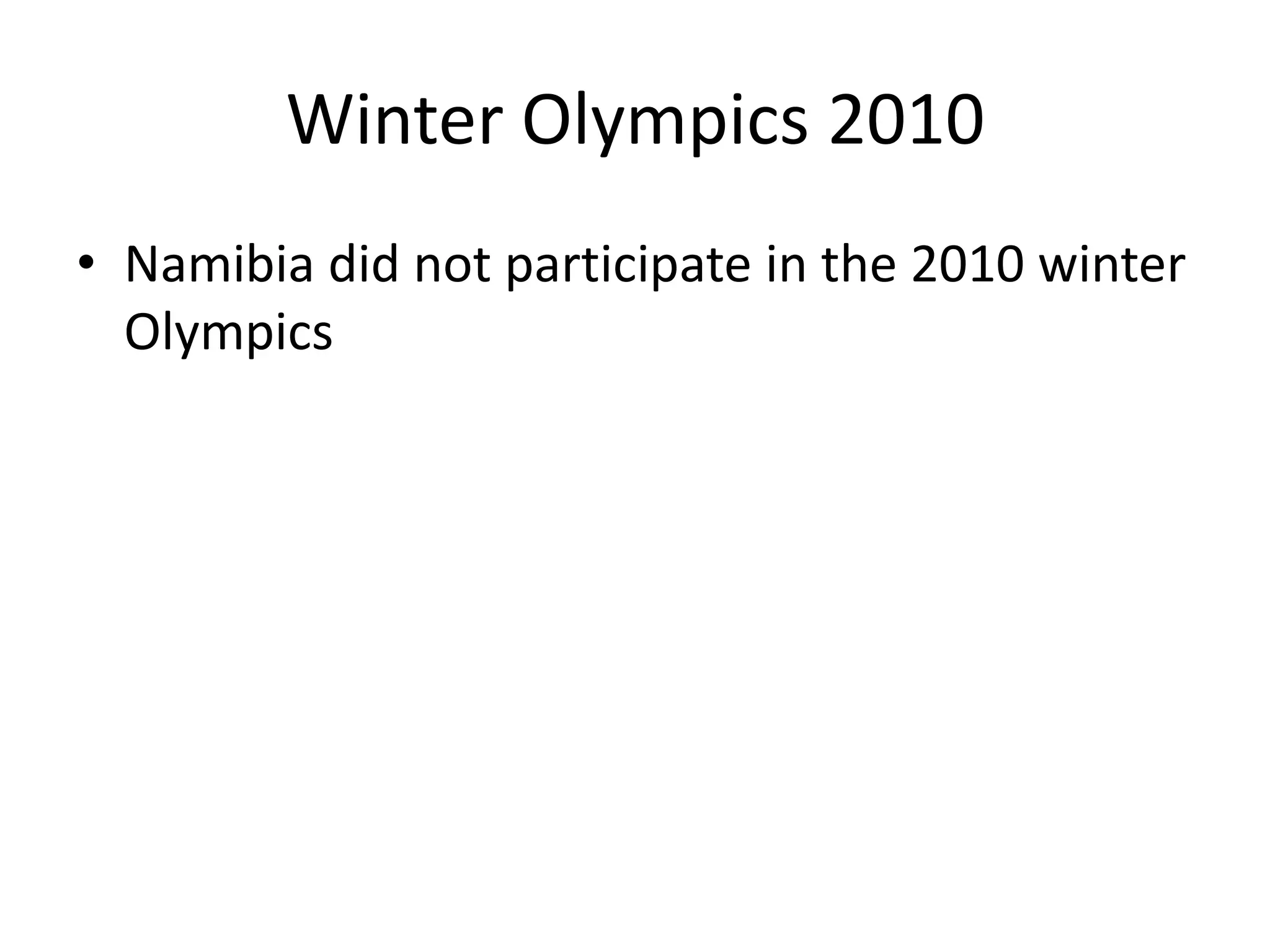 Winter Olympics 2010

• Namibia did not participate in the 2010 winter Olympics